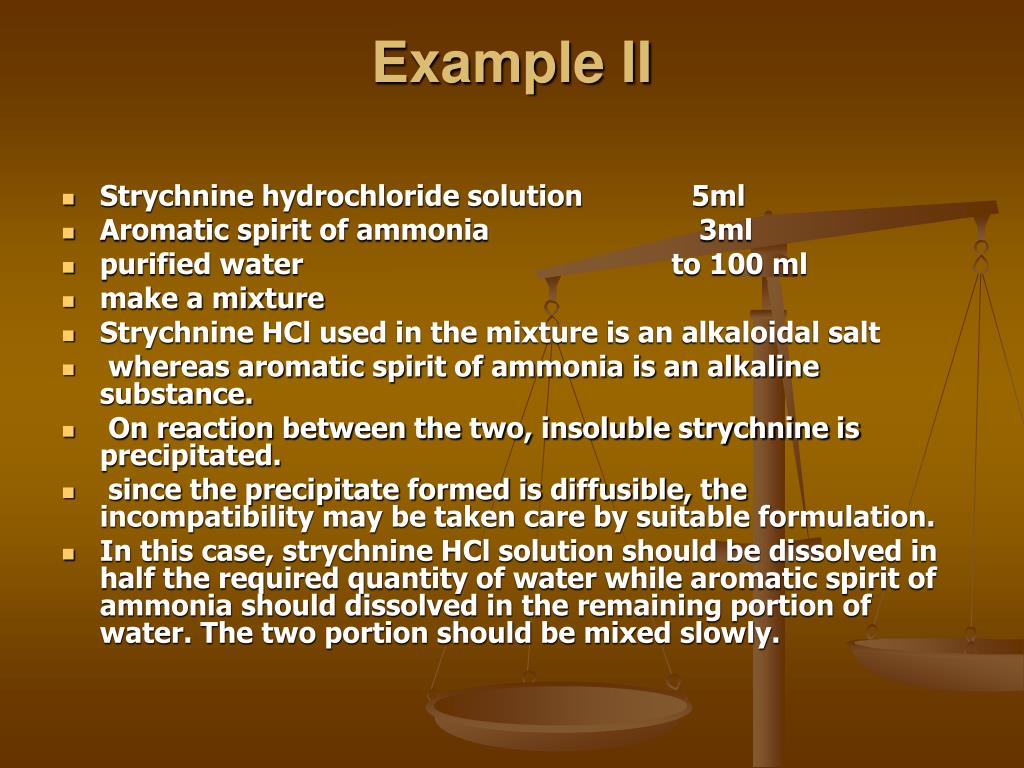 Example II

- Strychnine hydrochloride solution 5ml
- Aromatic spirit of ammonia 3ml
- purified water to 100 ml
- make a mixture
- Strychnine HCl used in the mixture is an alkaloidal salt
- whereas aromatic spirit of ammonia is an alkaline substance.
- On reaction between the two, insoluble strychnine is precipitated.
- since the precipitate formed is diffusible, the incompatibility may be taken care by suitable formulation.
- In this case, strychnine HCl solution should be dissolved in half the required quantity of water while aromatic spirit of ammonia should dissolved in the remaining portion of water. The two portion should be mixed slowly.